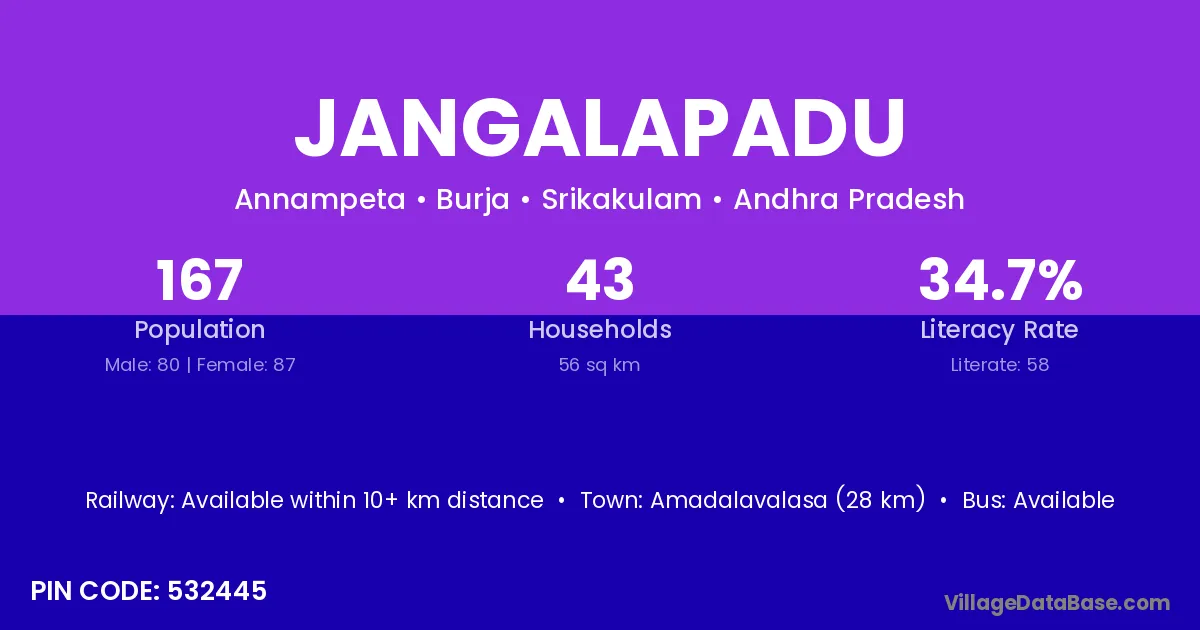 JANGALAPADU

Annampeta • Burja • Srikakulam • Andhra Pradesh

167
Population
Male: 80 | Female: 87

43
Households
56 sq km

34.7%
Literacy Rate
Literate: 58

Railway: Available within 10+ km distance • Town: Amadalavalasa (28 km) • Bus: Available

PIN CODE: 532445

VillageDataBase.com